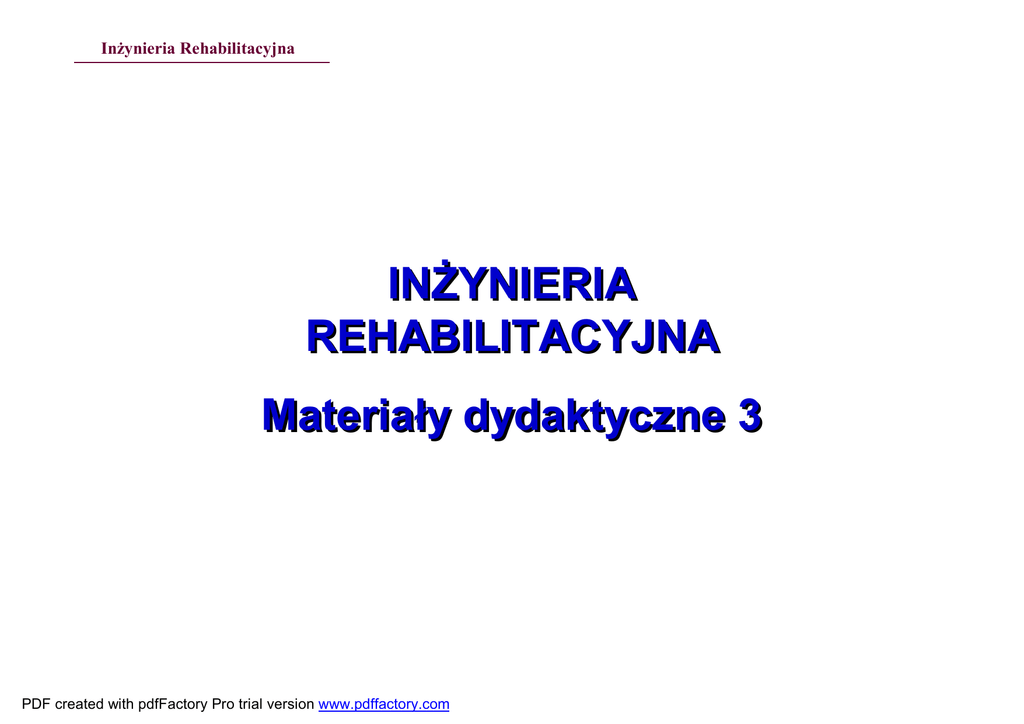 Inżynieria Rehabilitacyjna

INŻYNIERIA REHABILITACYJNA

Materiały dydaktyczne 3

PDF created with pdfFactory Pro trial version www.pdffactory.com